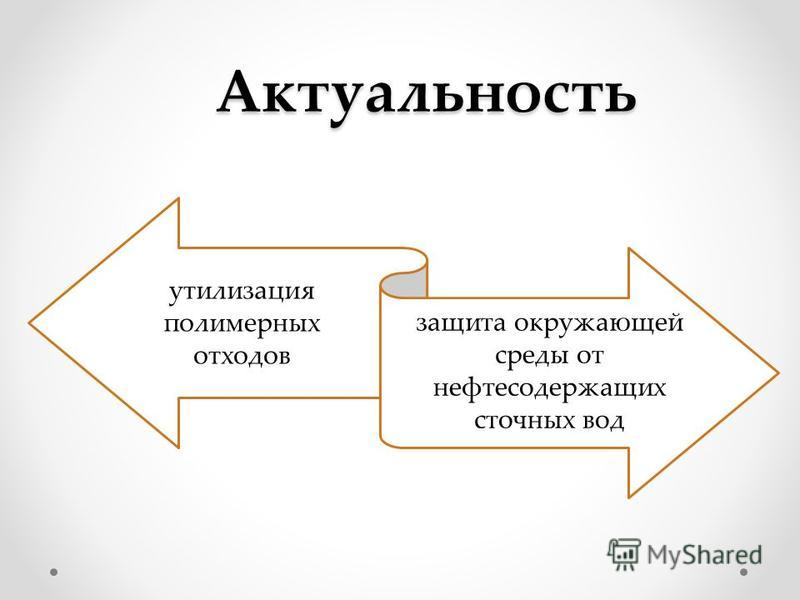 Актуальность

утилизация полимерных отходов

защита окружающей среды от нефтесодержащих сточных вод

MyShared